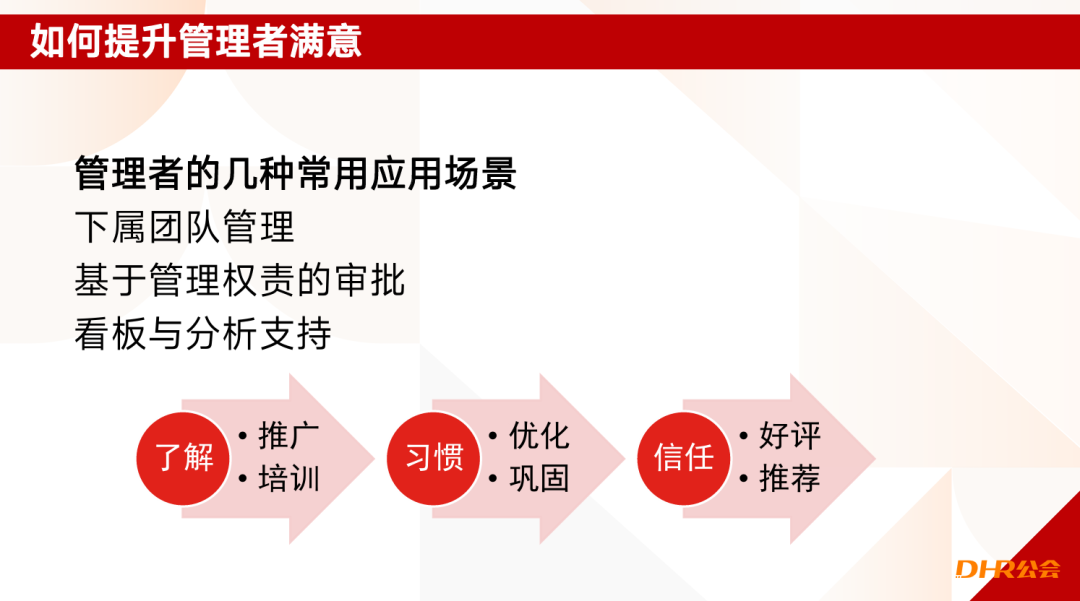 如何提升管理者满意

管理者的几种常用应用场景
下属团队管理
基于管理权责的审批
看板与分析支持

了解
• 推广
• 培训

习惯
• 优化
• 巩固

信任
• 好评
• 推荐

DHR公会